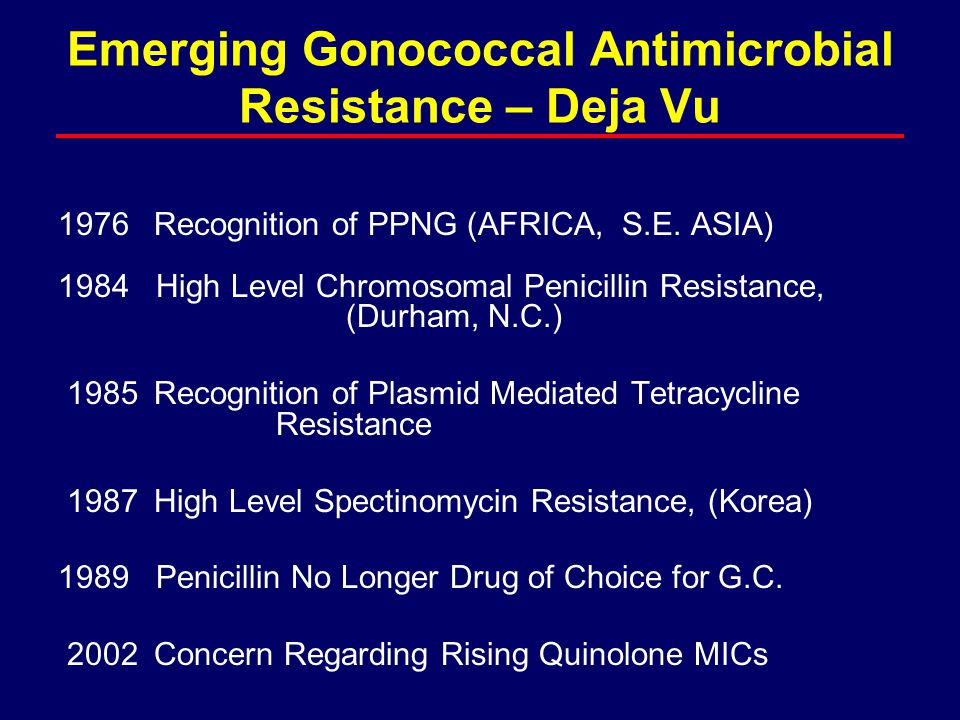 Emerging Gonococcal Antimicrobial Resistance – Deja Vu

1976 Recognition of PPNG (AFRICA, S.E. ASIA)

1984 High Level Chromosomal Penicillin Resistance, (Durham, N.C.)

1985 Recognition of Plasmid Mediated Tetracycline Resistance

1987 High Level Spectinomycin Resistance, (Korea)

1989 Penicillin No Longer Drug of Choice for G.C.

2002 Concern Regarding Rising Quinolone MICs